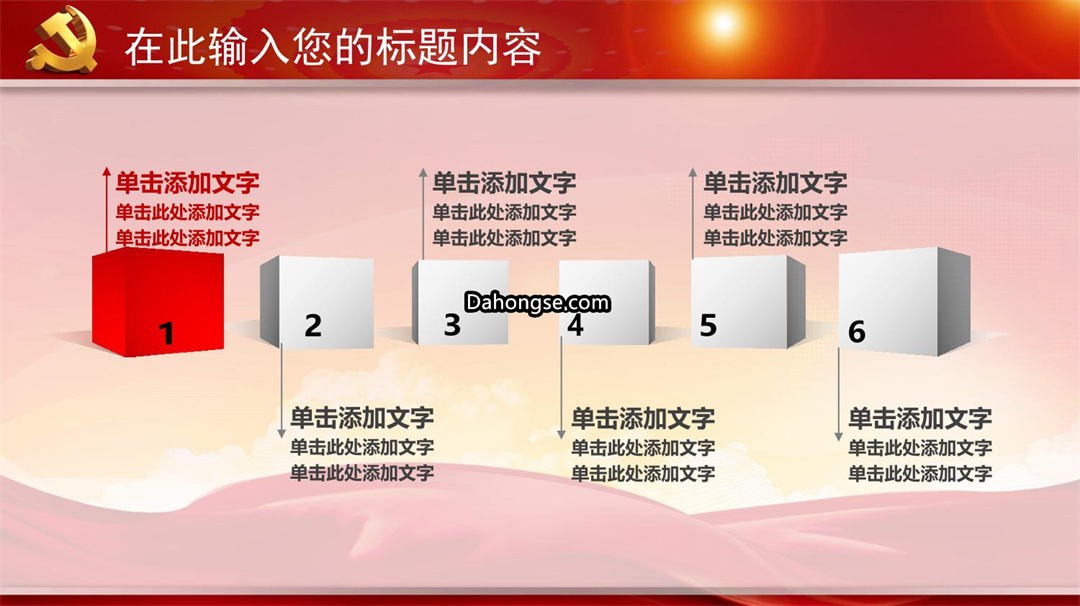 在此输入您的标题内容

单击添加文字
单击此处添加文字
单击此处添加文字

单击添加文字
单击此处添加文字
单击此处添加文字

单击添加文字
单击此处添加文字
单击此处添加文字

1

2

3

Dahongse.com

4

5

6

单击添加文字
单击此处添加文字
单击此处添加文字

单击添加文字
单击此处添加文字
单击此处添加文字

单击添加文字
单击此处添加文字
单击此处添加文字